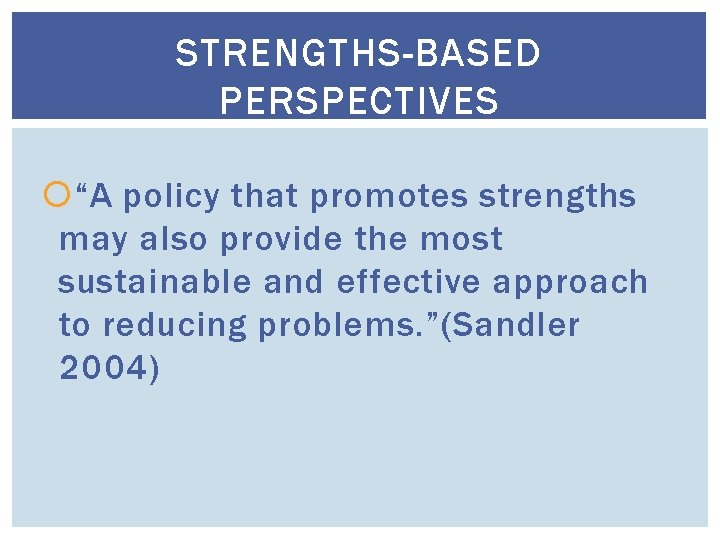 STRENGTHS-BASED PERSPECTIVES

“A policy that promotes strengths may also provide the most sustainable and effective approach to reducing problems.”(Sandler 2004)